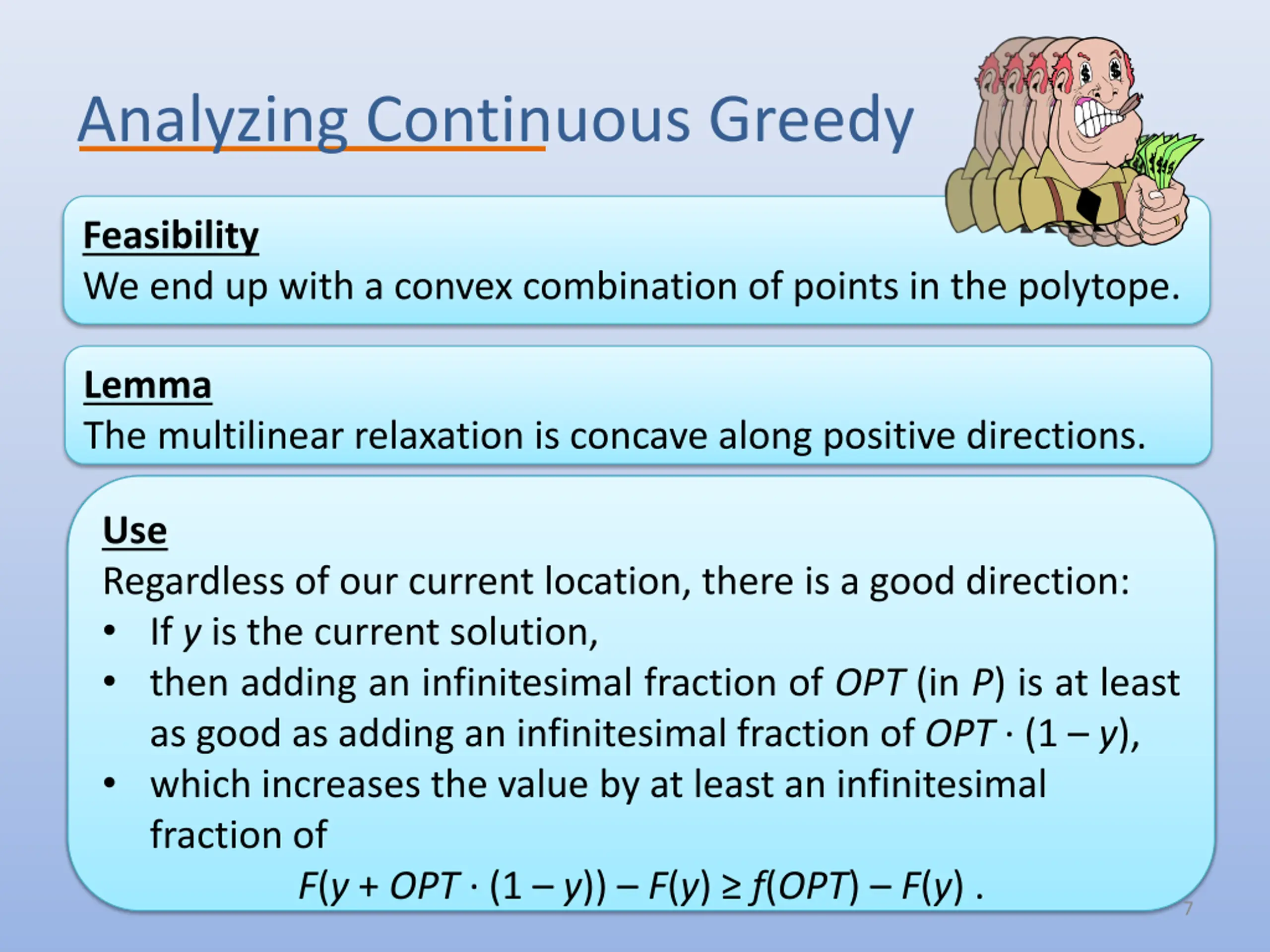 Analyzing Continuous Greedy

Feasibility
We end up with a convex combination of points in the polytope.

Lemma
The multilinear relaxation is concave along positive directions.

Use
Regardless of our current location, there is a good direction:
• If $y$ is the current solution,
• then adding an infinitesimal fraction of $OPT$ (in $P$) is at least as good as adding an infinitesimal fraction of $OPT \cdot (1 - y)$,
• which increases the value by at least an infinitesimal fraction of
$F(y + OPT \cdot (1 - y)) - F(y) \geq f(OPT) - F(y)$ .

7